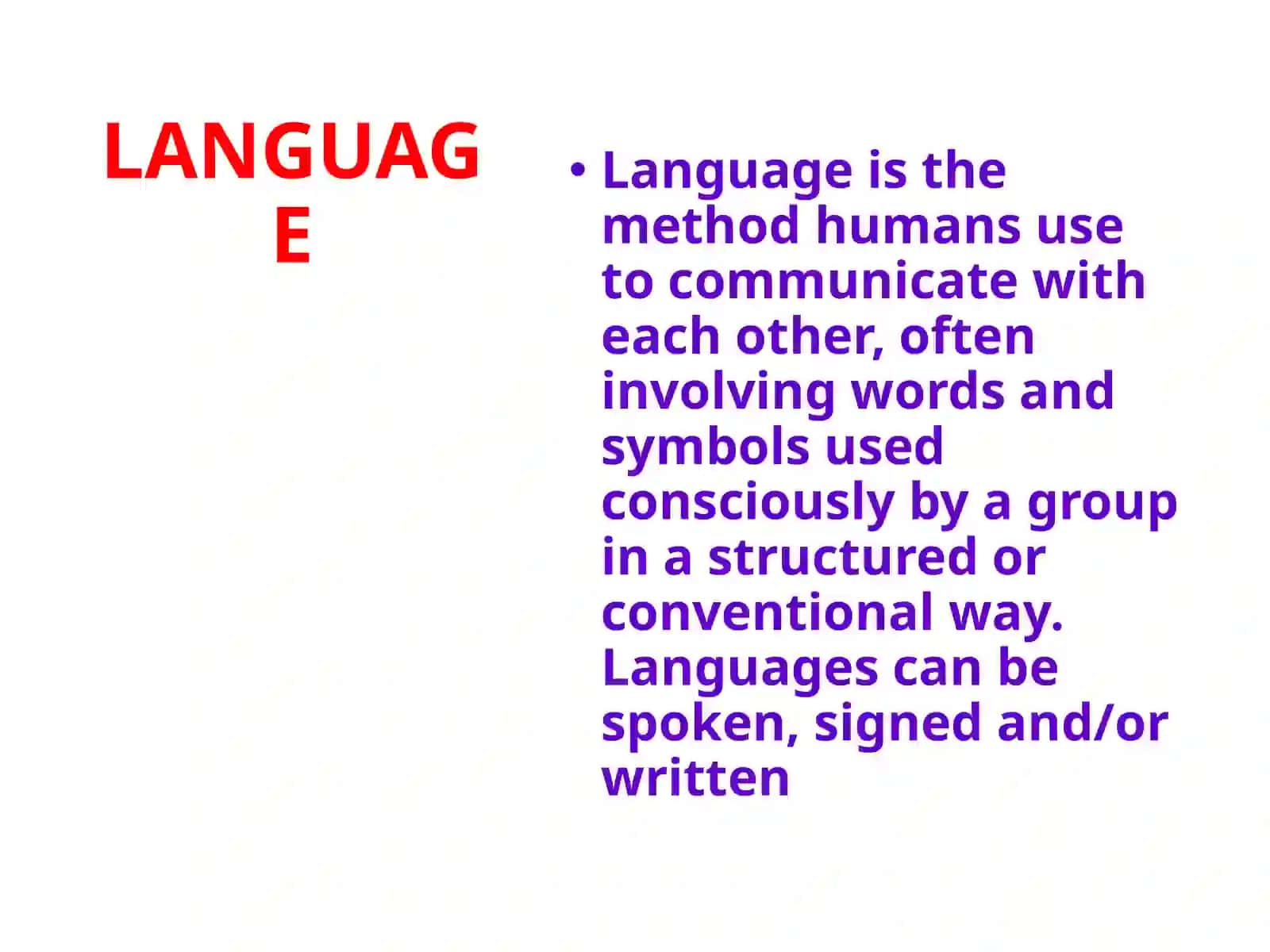 LANGUAGE

• Language is the method humans use to communicate with each other, often involving words and symbols used consciously by a group in a structured or conventional way. Languages can be spoken, signed and/or written